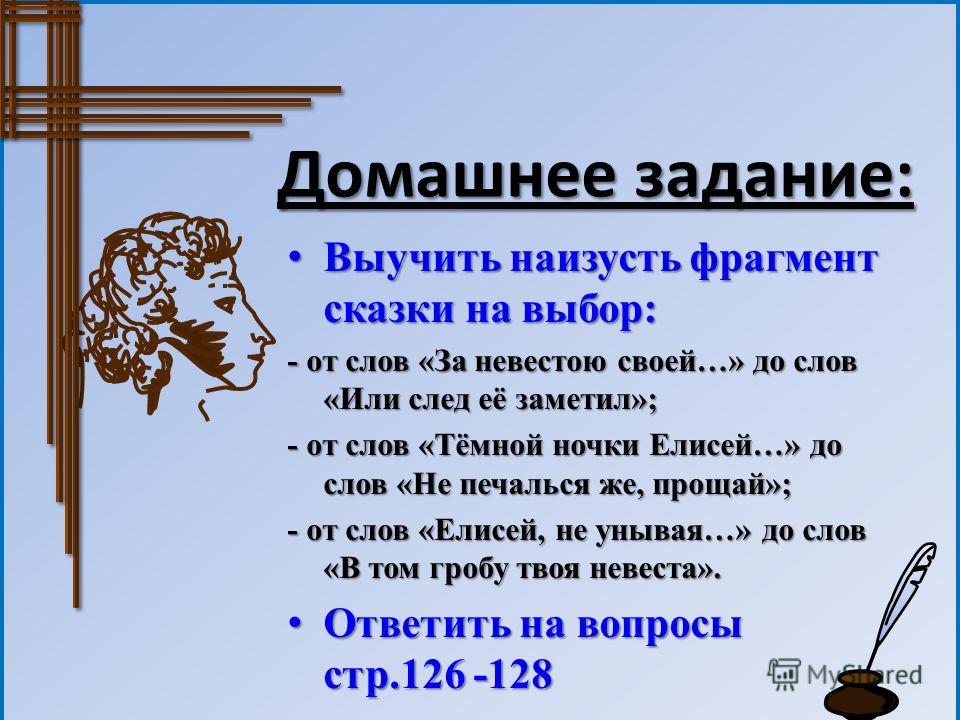 Домашнее задание:

• Выучить наизусть фрагмент сказки на выбор:

- от слов «За невестою своей…» до слов «Или след её заметил»;

- от слов «Тёмной ночки Елисей…» до слов «Не печалься же, прощай»;

- от слов «Елисей, не унывая…» до слов «В том гробу твоя невеста».

• Ответить на вопросы стр.126 -128

MyShared